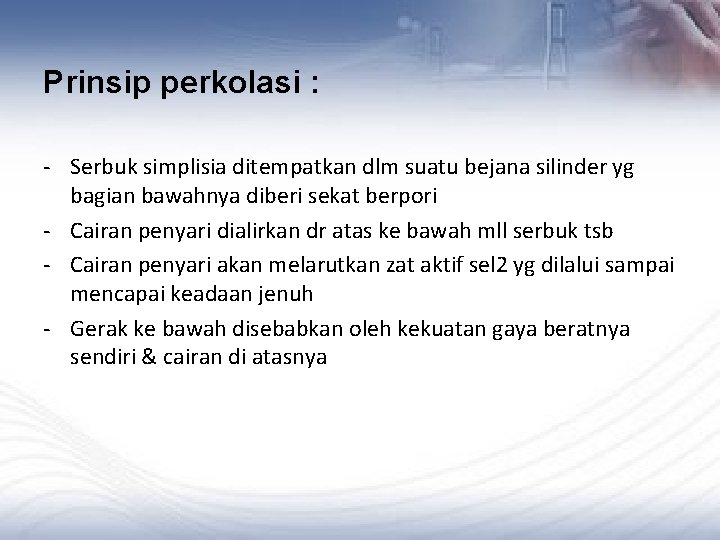 Prinsip perkolasi :

- Serbuk simplisia ditempatkan dlm suatu bejana silinder yg bagian bawahnya diberi sekat berpori
- Cairan penyari dialirkan dr atas ke bawah mll serbuk tsb
- Cairan penyari akan melarutkan zat aktif sel2 yg dilalui sampai mencapai keadaan jenuh
- Gerak ke bawah disebabkan oleh kekuatan gaya beratnya sendiri & cairan di atasnya